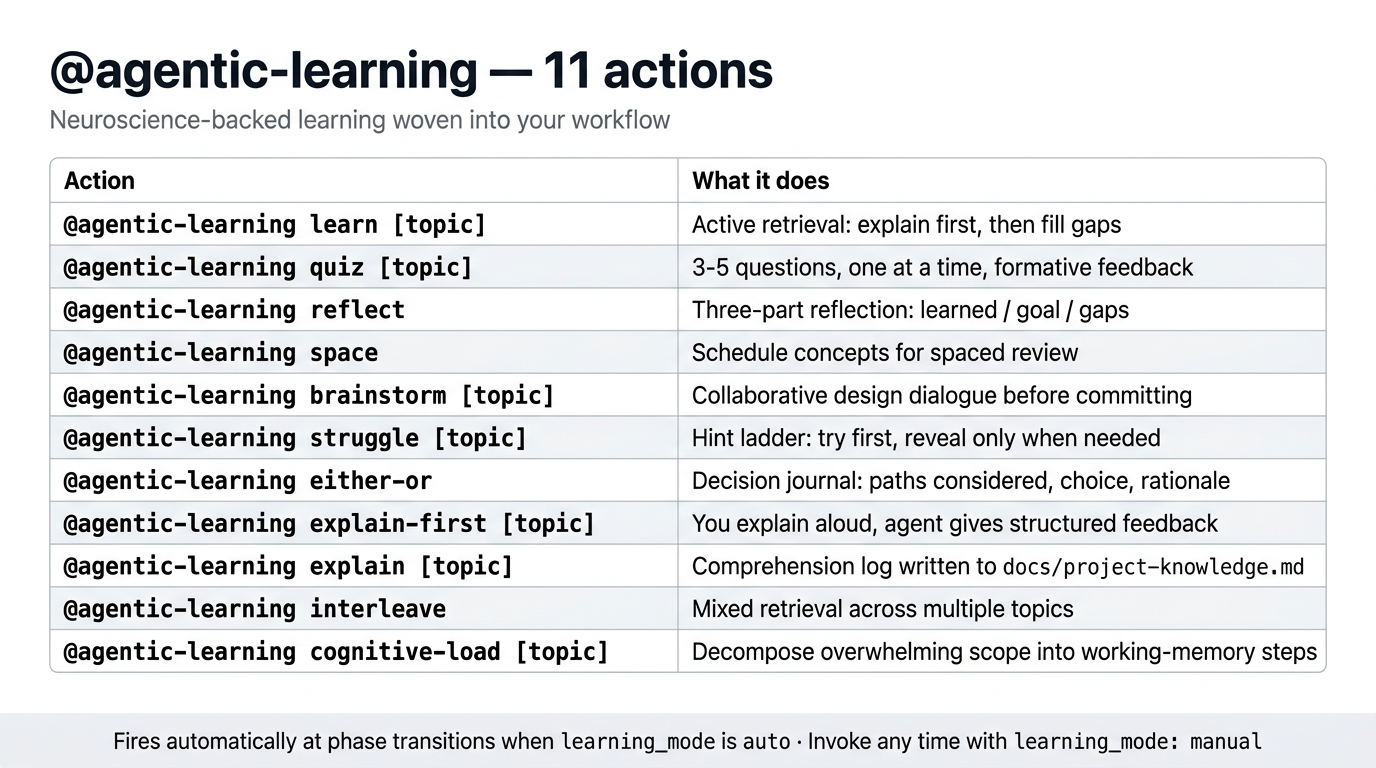 @agentic-learning — 11 actions

Neuroscience-backed learning woven into your workflow

| Action | What it does |
|---|---|
| @agentic-learning learn [topic] | Active retrieval: explain first, then fill gaps |
| @agentic-learning quiz [topic] | 3-5 questions, one at a time, formative feedback |
| @agentic-learning reflect | Three-part reflection: learned / goal / gaps |
| @agentic-learning space | Schedule concepts for spaced review |
| @agentic-learning brainstorm [topic] | Collaborative design dialogue before committing |
| @agentic-learning struggle [topic] | Hint ladder: try first, reveal only when needed |
| @agentic-learning either-or | Decision journal: paths considered, choice, rationale |
| @agentic-learning explain-first [topic] | You explain aloud, agent gives structured feedback |
| @agentic-learning explain [topic] | Comprehension log written to docs/project-knowledge.md |
| @agentic-learning interleave | Mixed retrieval across multiple topics |
| @agentic-learning cognitive-load [topic] | Decompose overwhelming scope into working-memory steps |

Fires automatically at phase transitions when learning_mode is auto · Invoke any time with learning_mode: manual